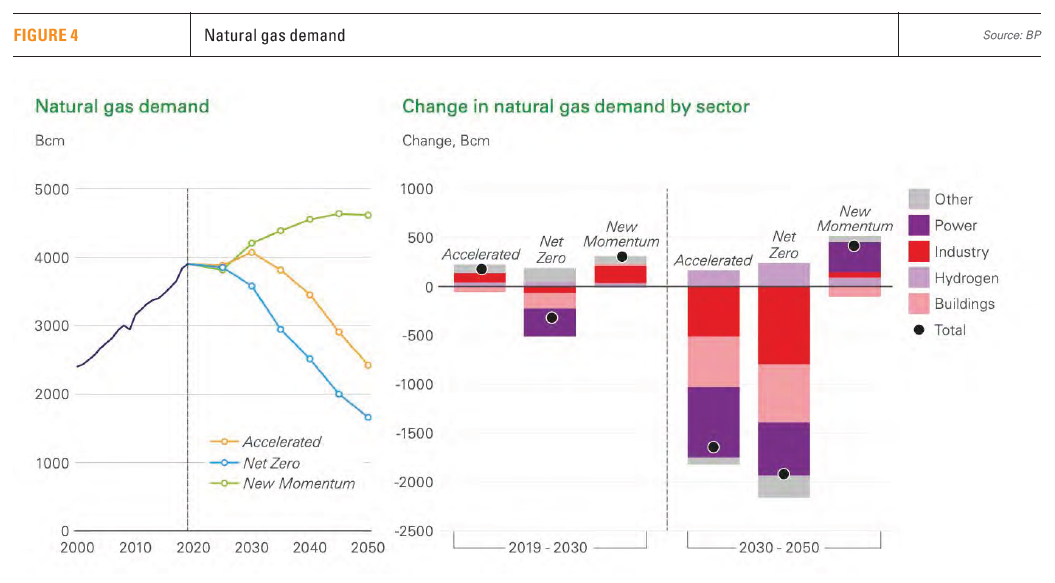 FIGURE 4 Natural gas demand Source: BP

Natural gas demand

Bcm

5000
4000
3000
2000
1000
0

2000 2010 2020 2030 2040 2050

Accelerated
Net Zero
New Momentum

Change in natural gas demand by sector

Change, Bcm

1000
500
0
-500
-1000
-1500
-2000
-2500

Accelerated
Net Zero
New Momentum
Accelerated
Net Zero
New Momentum

2019 - 2030
2030 - 2050

Other
Power
Industry
Hydrogen
Buildings
Total